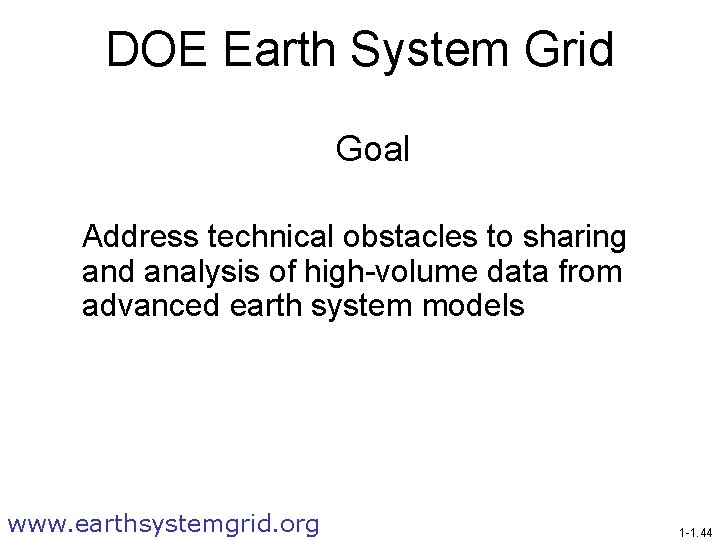 DOE Earth System Grid

Goal

Address technical obstacles to sharing and analysis of high-volume data from advanced earth system models

www.earthsystemgrid.org

1-1.44